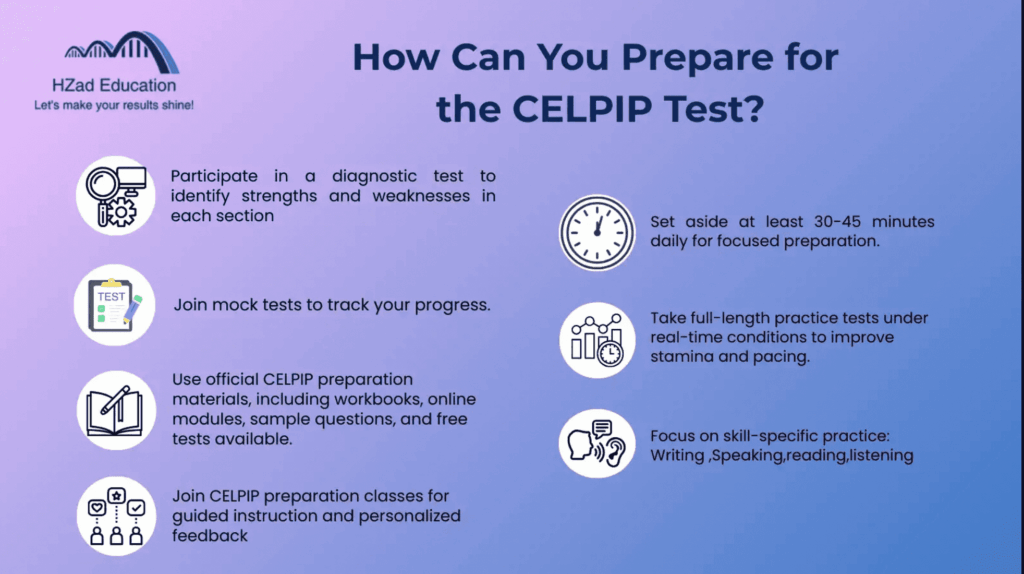 HZad Education
Let's make your results shine!

How Can You Prepare for the CELPIP Test?

Participate in a diagnostic test to identify strengths and weaknesses in each section

TEST

Join mock tests to track your progress.

Use official CELPIP preparation materials, including workbooks, online modules, sample questions, and free tests available.

Join CELPIP preparation classes for guided instruction and personalized feedback

Set aside at least 30-45 minutes daily for focused preparation.

Take full-length practice tests under real-time conditions to improve stamina and pacing.

Focus on skill-specific practice: Writing ,Speaking,reading,listening